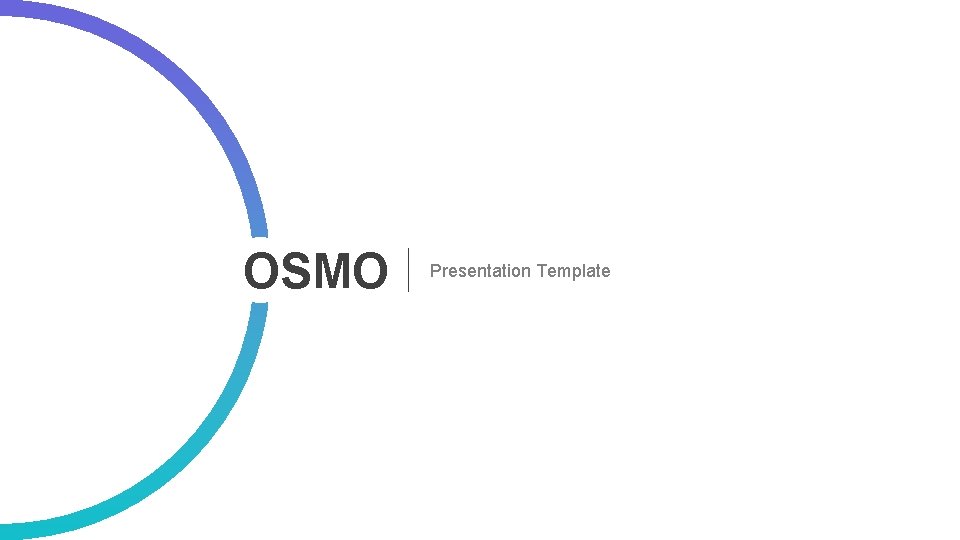 OSMO

Presentation Template